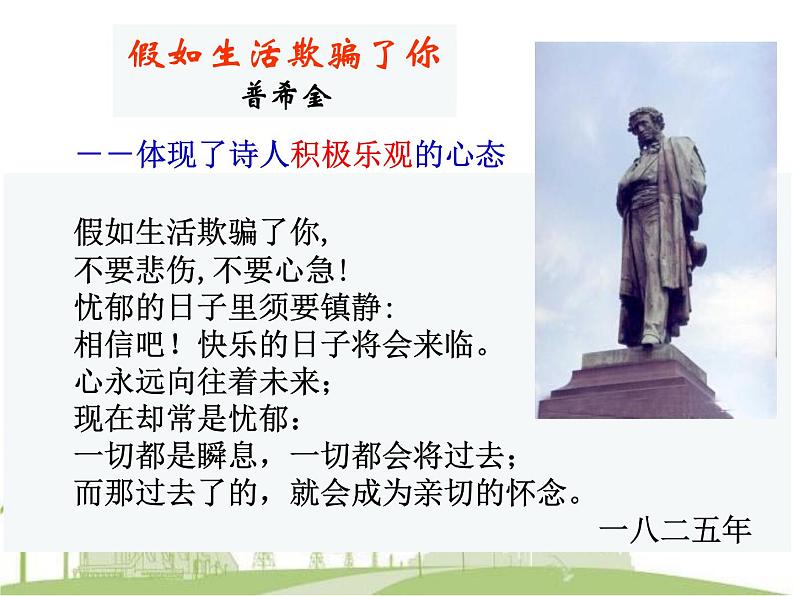 假如生活欺骗了你
普希金

——体现了诗人积极乐观的心态

假如生活欺骗了你,
不要悲伤,不要心急!
忧郁的日子里须要镇静:
相信吧！快乐的日子将会来临。
心永远向往着未来;
现在却常是忧郁:
一切都是瞬息，一切都会将过去;
而那过去了的，就会成为亲切的怀念。
一八二五年